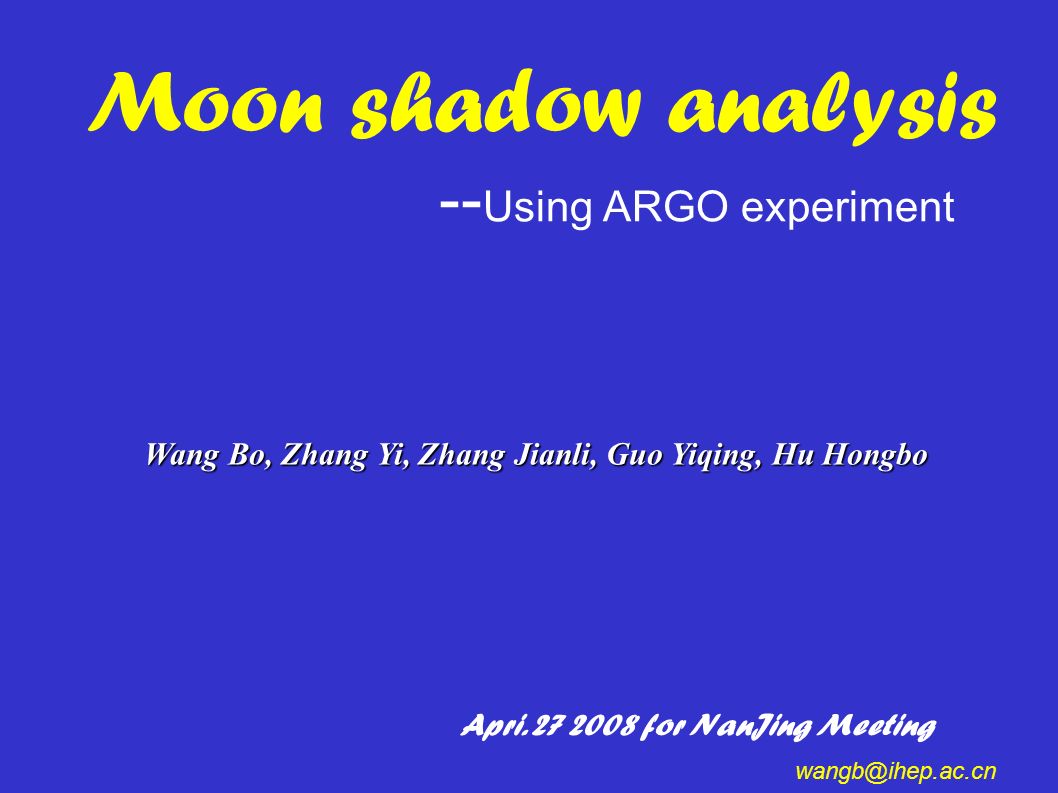 Moon shadow analysis

--Using ARGO experiment

Wang Bo, Zhang Yi, Zhang Jianli, Guo Yiqing, Hu Hongbo

Apri.27 2008 for NanJing Meeting

wangb@ihep.ac.cn